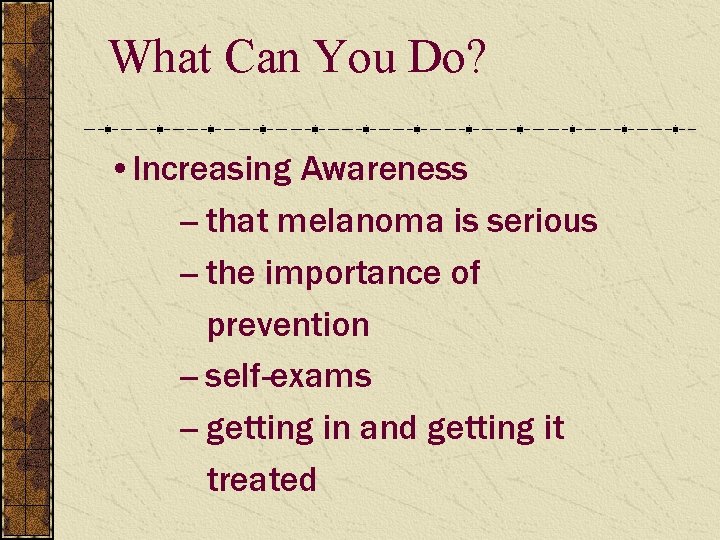 What Can You Do?

• Increasing Awareness
– that melanoma is serious
– the importance of prevention
– self-exams
– getting in and getting it treated